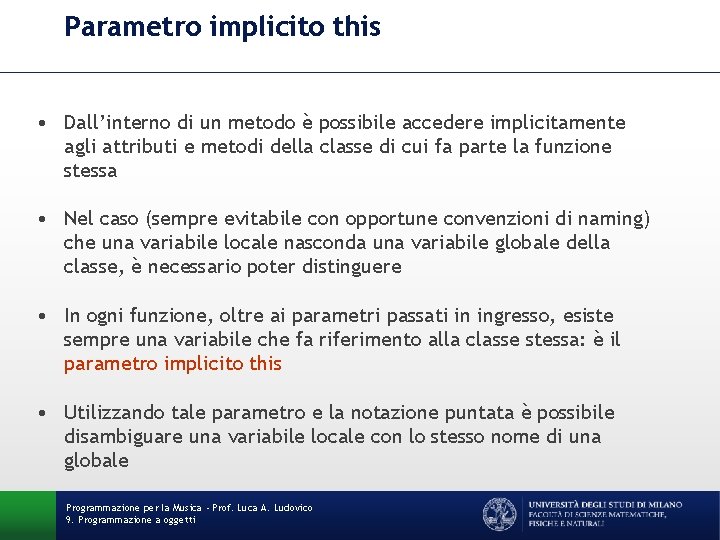 Parametro implicito this

• Dall'interno di un metodo è possibile accedere implicitamente agli attributi e metodi della classe di cui fa parte la funzione stessa

• Nel caso (sempre evitabile con opportune convenzioni di naming) che una variabile locale nasconda una variabile globale della classe, è necessario poter distinguere

• In ogni funzione, oltre ai parametri passati in ingresso, esiste sempre una variabile che fa riferimento alla classe stessa: è il parametro implicito this

• Utilizzando tale parametro e la notazione puntata è possibile disambiguare una variabile locale con lo stesso nome di una globale

Programmazione per la Musica - Prof. Luca A. Ludovico
9. Programmazione a oggetti

UNIVERSITÀ DEGLI STUDI DI MILANO
FACOLTÀ DI SCIENZE MATEMATICHE, FISICHE E NATURALI